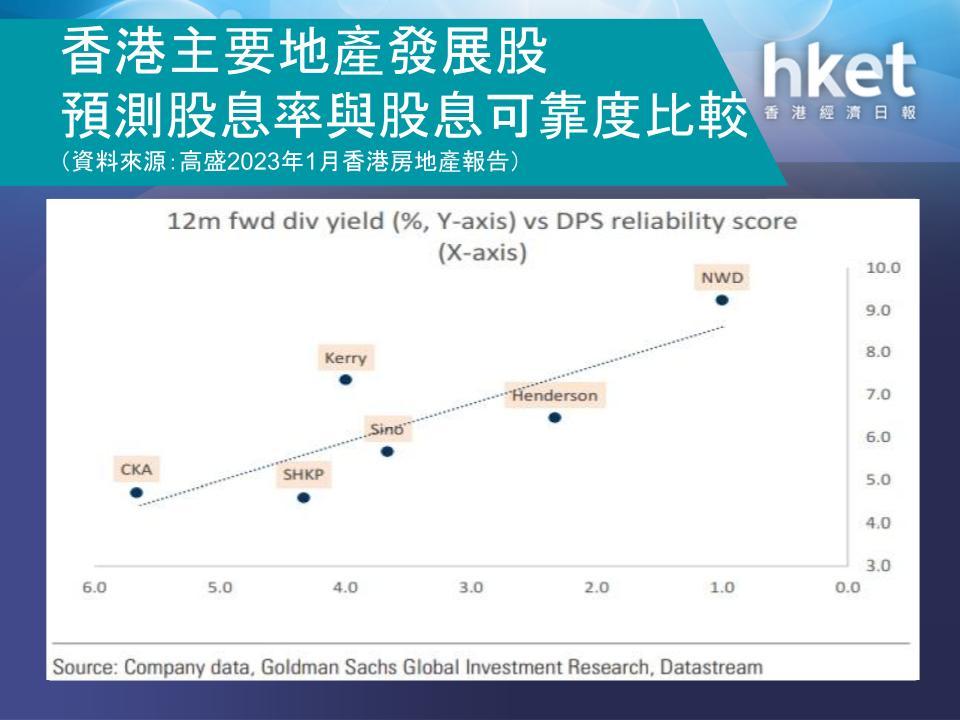 香港主要地產發展股
預測股息率與股息可靠度比較
（資料來源：高盛2023年1月香港房地產報告）

hket
香港經濟日報

12m fwd div yield (%, Y-axis) vs DPS reliability score (X-axis)

NWD
Kerry
Henderson
Sino
CKA
SHKP

10.0
9.0
8.0
7.0
6.0
5.0
4.0
3.0

6.0
5.0
4.0
3.0
2.0
1.0
0.0

Source: Company data, Goldman Sachs Global Investment Research, Datastream